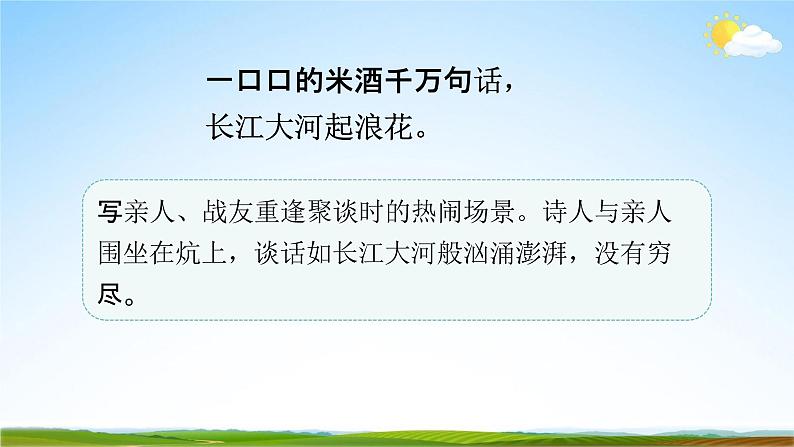 一口口的米酒千万句话，
长江大河起浪花。

写亲人、战友重逢聚谈时的热闹场景。诗人与亲人围坐在炕上，谈话如长江大河般汹涌澎湃，没有穷尽。